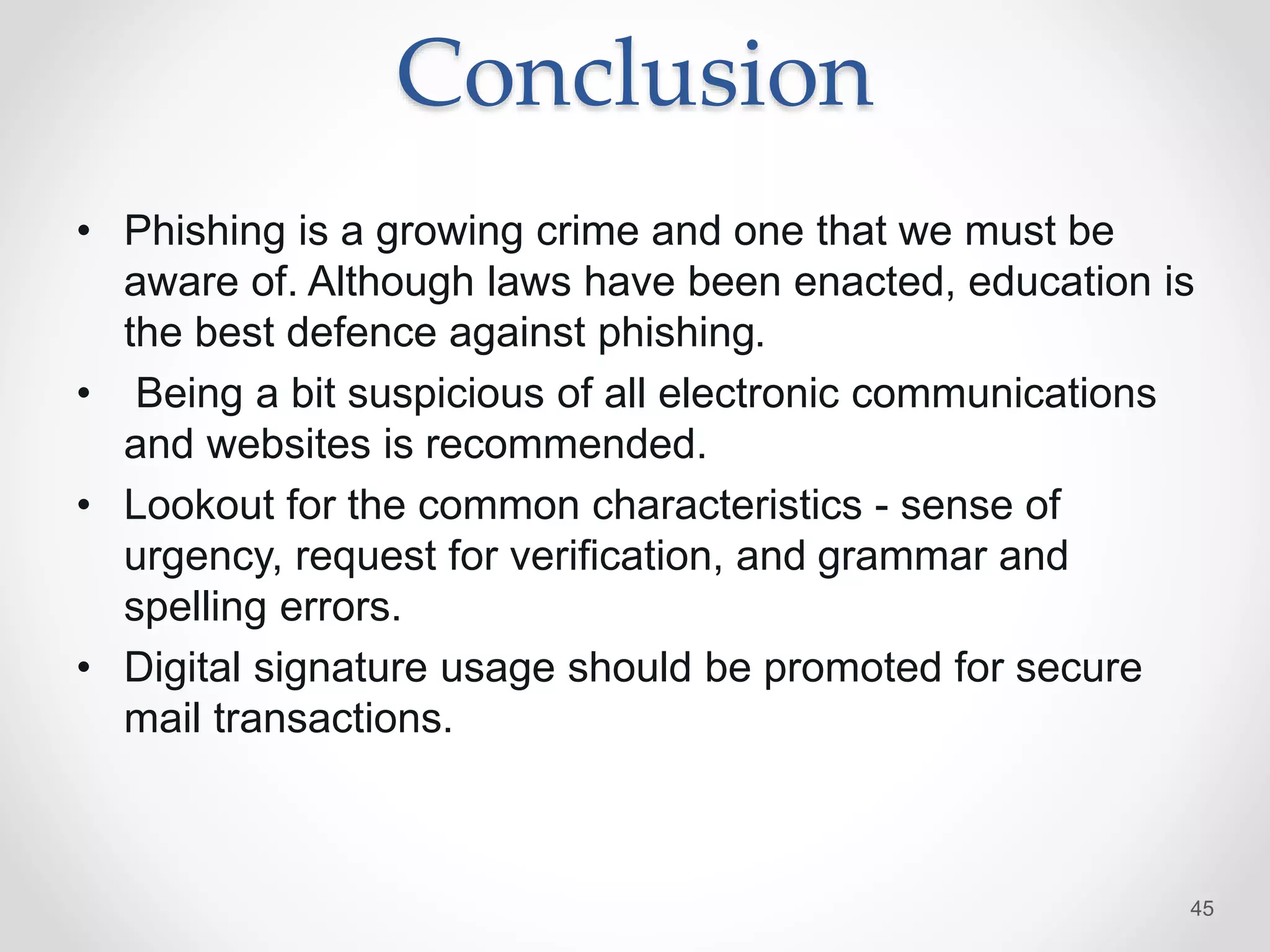 Conclusion

• Phishing is a growing crime and one that we must be aware of. Although laws have been enacted, education is the best defence against phishing.
• Being a bit suspicious of all electronic communications and websites is recommended.
• Lookout for the common characteristics - sense of urgency, request for verification, and grammar and spelling errors.
• Digital signature usage should be promoted for secure mail transactions.

45